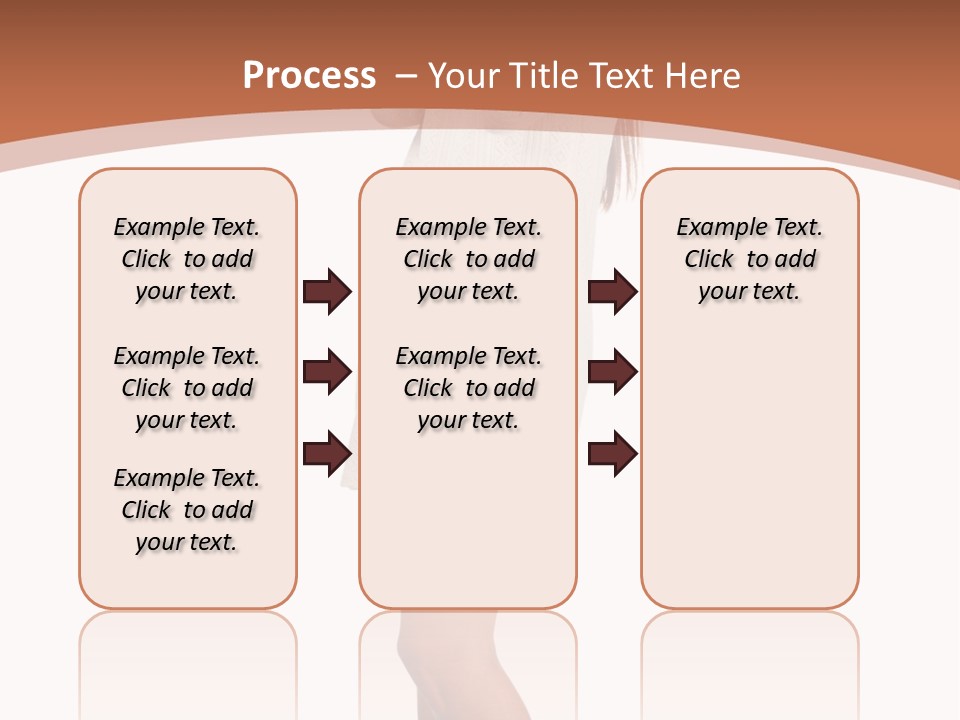 Process – Your Title Text Here

Example Text. Click to add your text.

Example Text. Click to add your text.

Example Text. Click to add your text.

Example Text. Click to add your text.

Example Text. Click to add your text.

Example Text. Click to add your text.